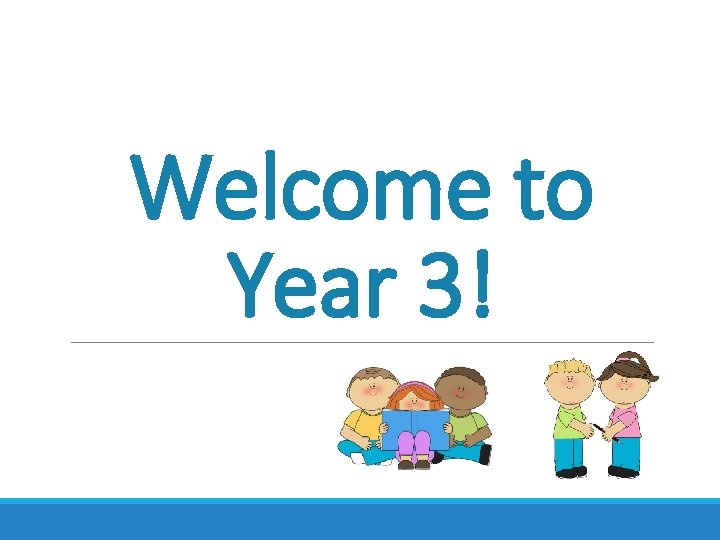 Welcome to Year 3!